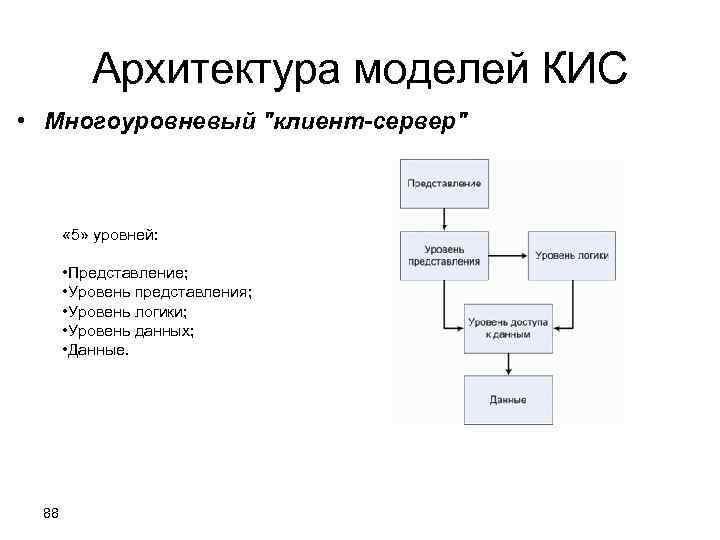 Архитектура моделей КИС

• Многоуровневый "клиент-сервер"

«5» уровней:

•Представление;
•Уровень представления;
•Уровень логики;
•Уровень данных;
•Данные.

Представление

Уровень представления

Уровень логики

Уровень доступа к данным

Данные

88